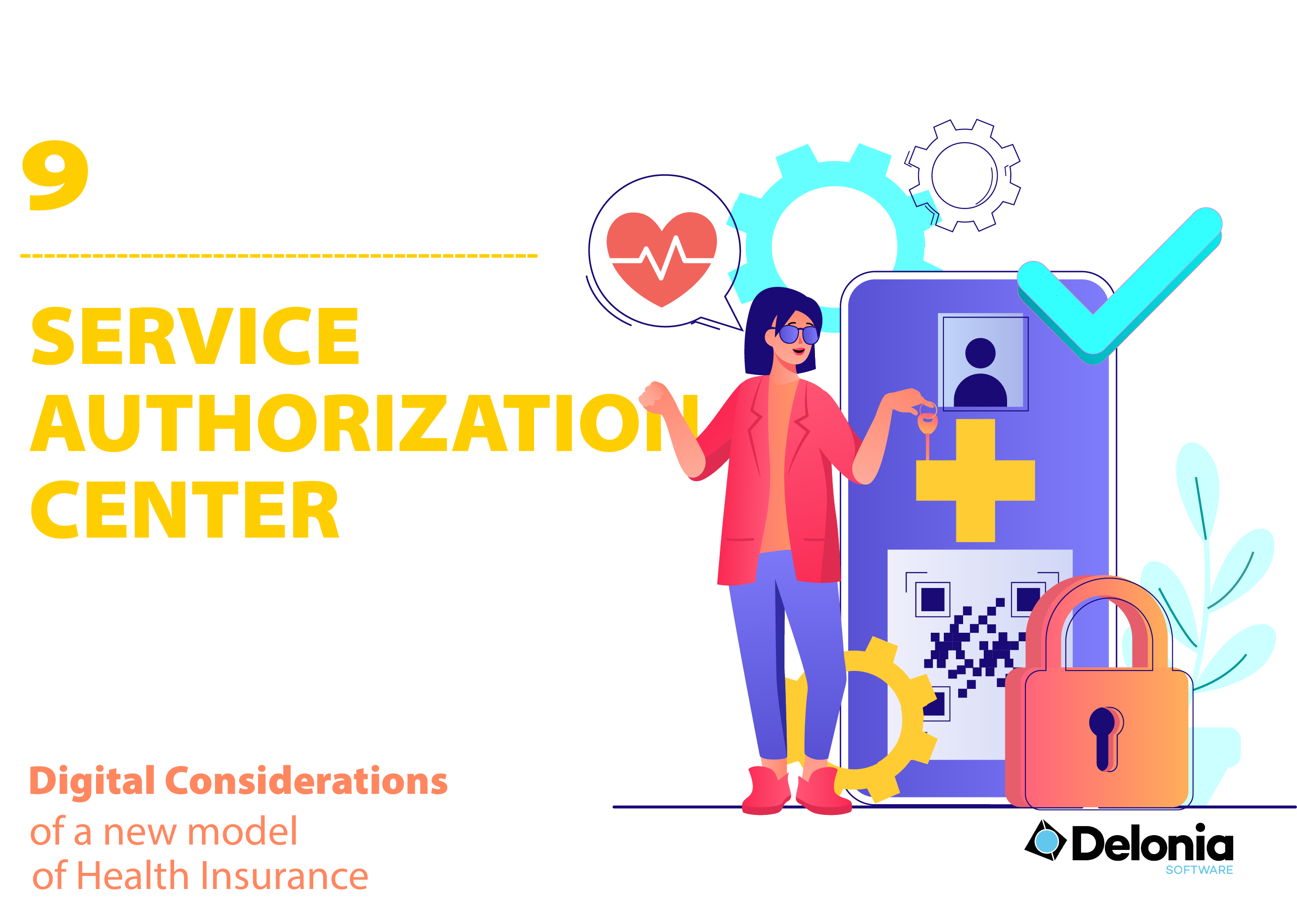 9

SERVICE AUTHORIZATION CENTER

Digital Considerations
of a new model
of Health Insurance

Delonia
SOFTWARE